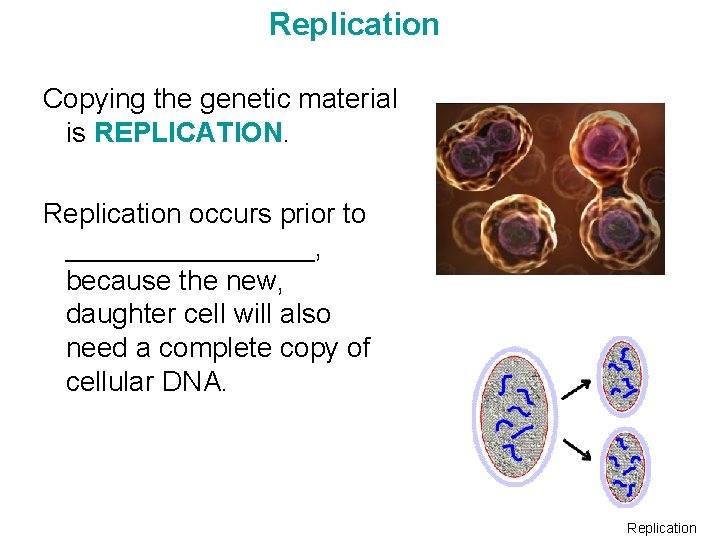 Replication

Copying the genetic material is REPLICATION.

Replication occurs prior to ________________, because the new, daughter cell will also need a complete copy of cellular DNA.

Replication